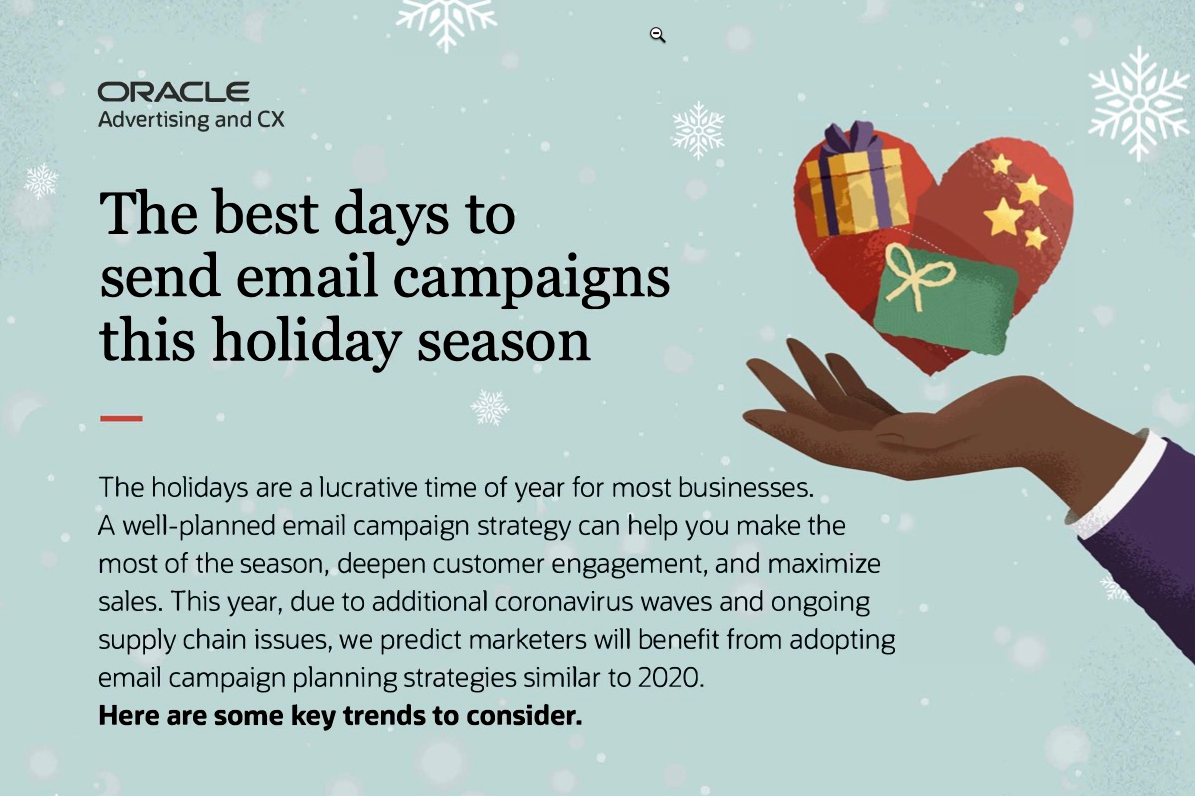 ORACLE
Advertising and CX

The best days to send email campaigns this holiday season

The holidays are a lucrative time of year for most businesses. A well-planned email campaign strategy can help you make the most of the season, deepen customer engagement, and maximize sales. This year, due to additional coronavirus waves and ongoing supply chain issues, we predict marketers will benefit from adopting email campaign planning strategies similar to 2020.
**Here are some key trends to consider.**